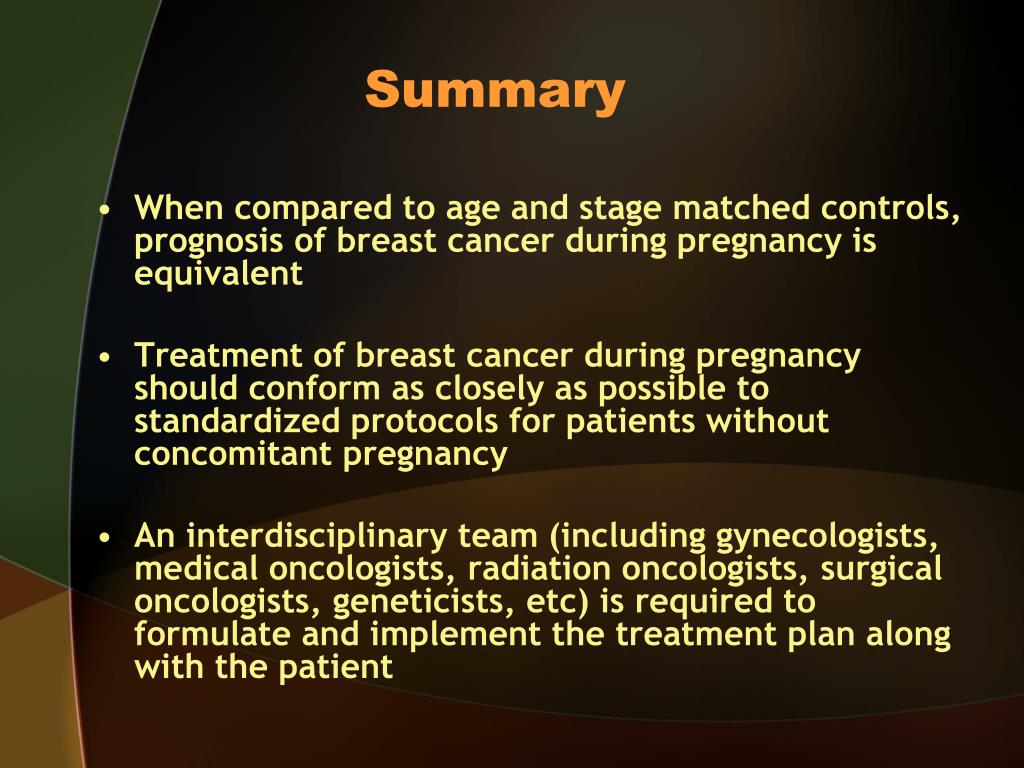 Summary

• When compared to age and stage matched controls, prognosis of breast cancer during pregnancy is equivalent

• Treatment of breast cancer during pregnancy should conform as closely as possible to standardized protocols for patients without concomitant pregnancy

• An interdisciplinary team (including gynecologists, medical oncologists, radiation oncologists, surgical oncologists, geneticists, etc) is required to formulate and implement the treatment plan along with the patient